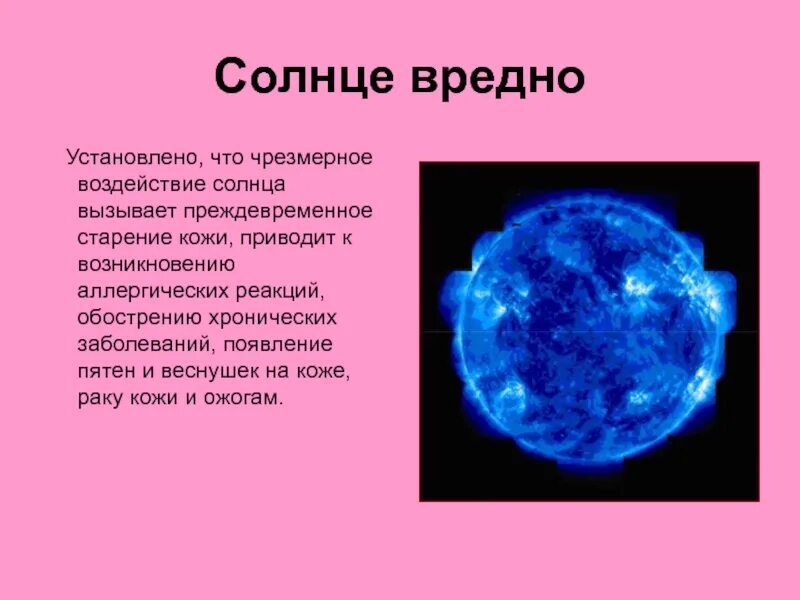 Солнце вредно

Установлено, что чрезмерное воздействие солнца вызывает преждевременное старение кожи, приводит к возникновению аллергических реакций, обострению хронических заболеваний, появление пятен и веснушек на коже, раку кожи и ожогам.